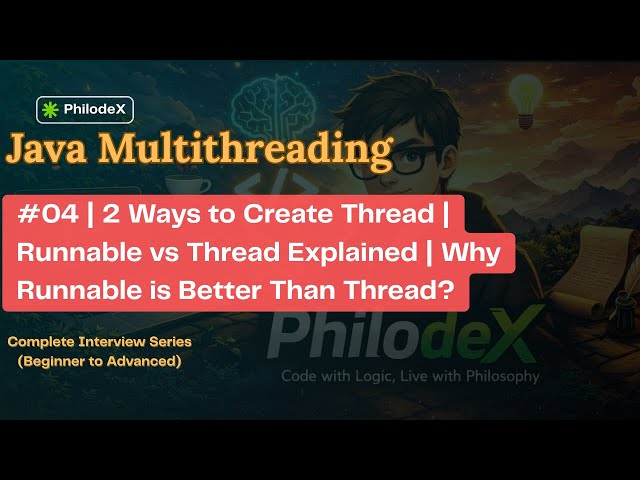 PhilodeX

Java Multithreading

#04 | 2 Ways to Create Thread | Runnable vs Thread Explained | Why Runnable is Better Than Thread?

Complete Interview Series (Beginner to Advanced)

PhilodeX
Code with Logic, Live with Philosophy